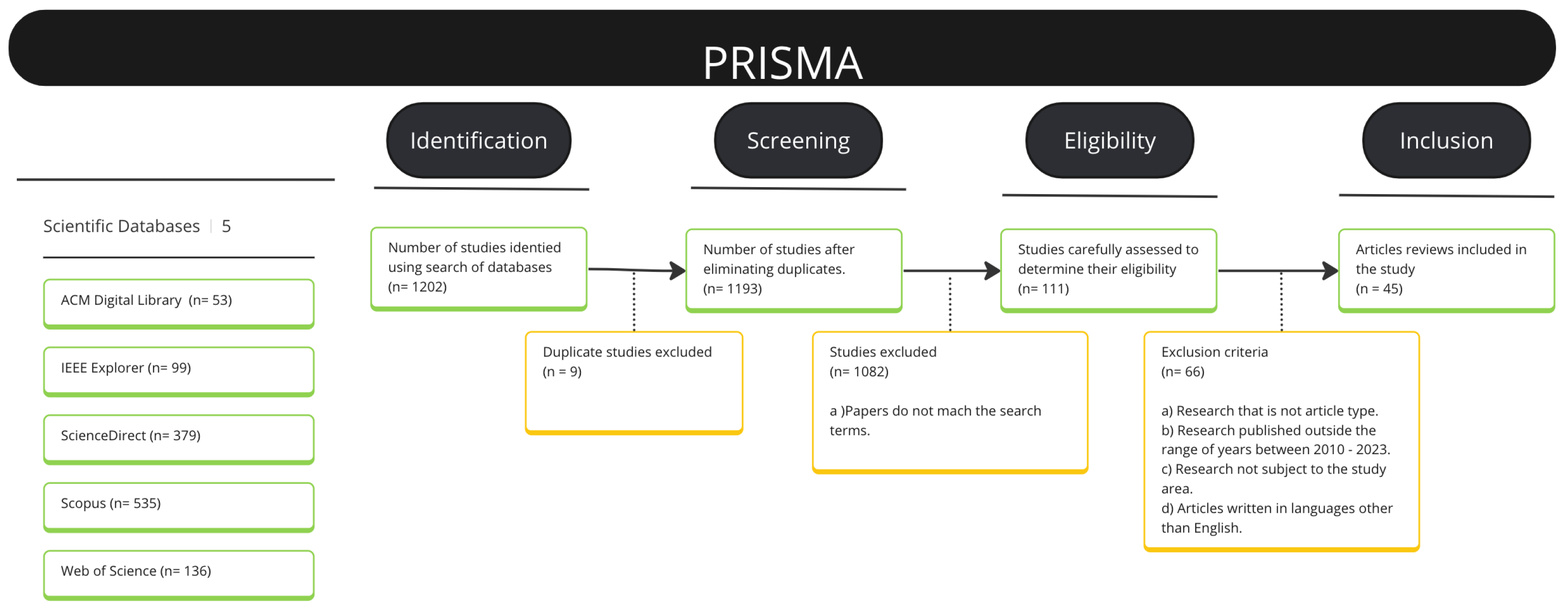 PRISMA

Identification

Screening

Eligibility

Inclusion

Scientific Databases | 5

ACM Digital Library (n= 53)

IEEE Explorer (n= 99)

ScienceDirect (n= 379)

Scopus (n= 535)

Web of Science (n= 136)

Number of studies identied using search of databases (n= 1202)

Duplicate studies excluded (n = 9)

Number of studies after eliminating duplicates. (n= 1193)

Studies excluded (n= 1082)

a )Papers do not mach the search terms.

Studies carefully assessed to determine their eligibility (n= 111)

Exclusion criteria (n= 66)

a) Research that is not article type.
b) Research published outside the range of years between 2010 - 2023.
c) Research not subject to the study area.
d) Articles written in languages other than English.

Articles reviews included in the study (n = 45)